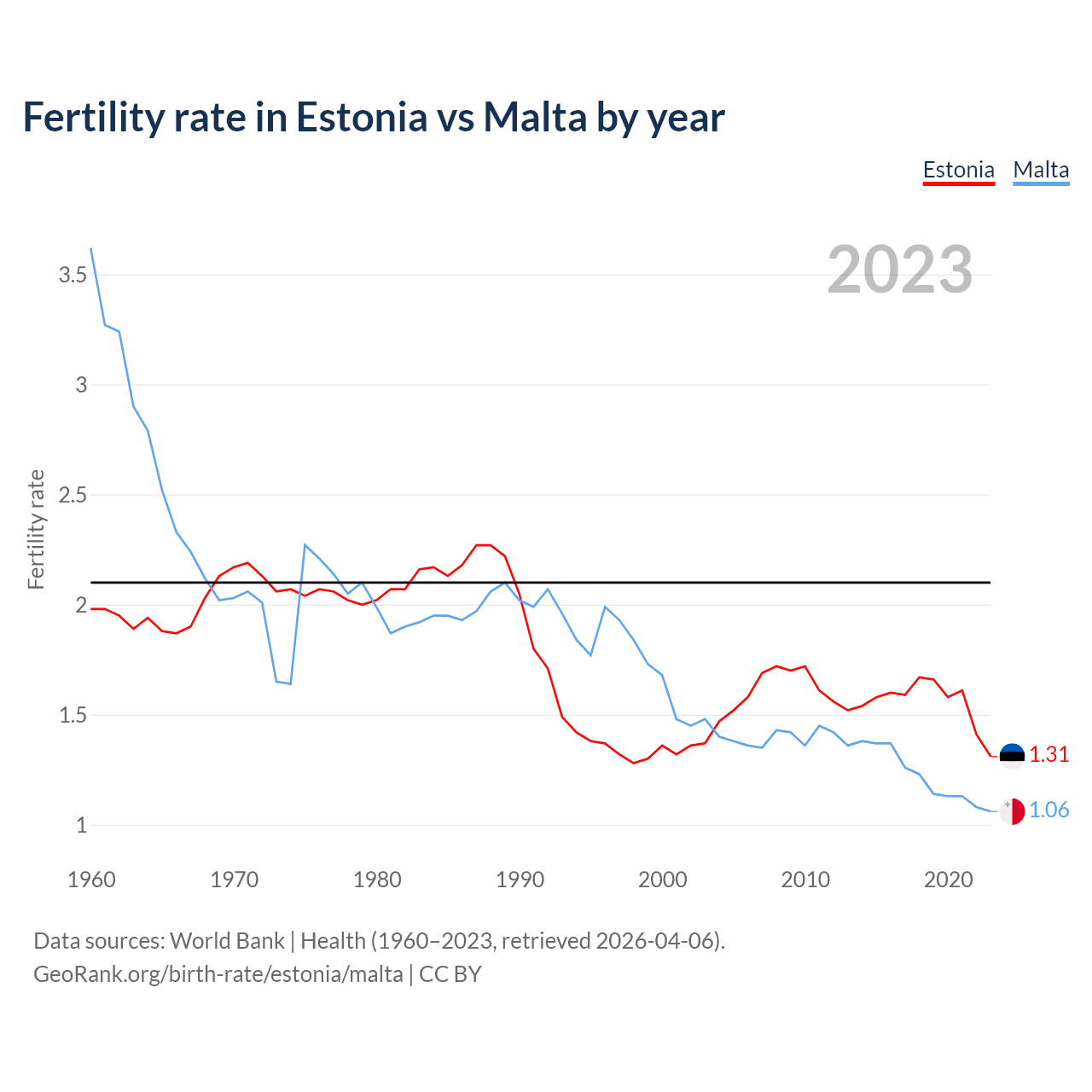 Fertility rate in Estonia vs Malta by year

Estonia Malta

2023

Fertility rate

3.5
3
2.5
2
1.5
1

1.31
1.06

1960 1970 1980 1990 2000 2010 2020

Data sources: World Bank | Health (1960–2023, retrieved 2026-04-06).
GeoRank.org/birth-rate/estonia/malta | CC BY